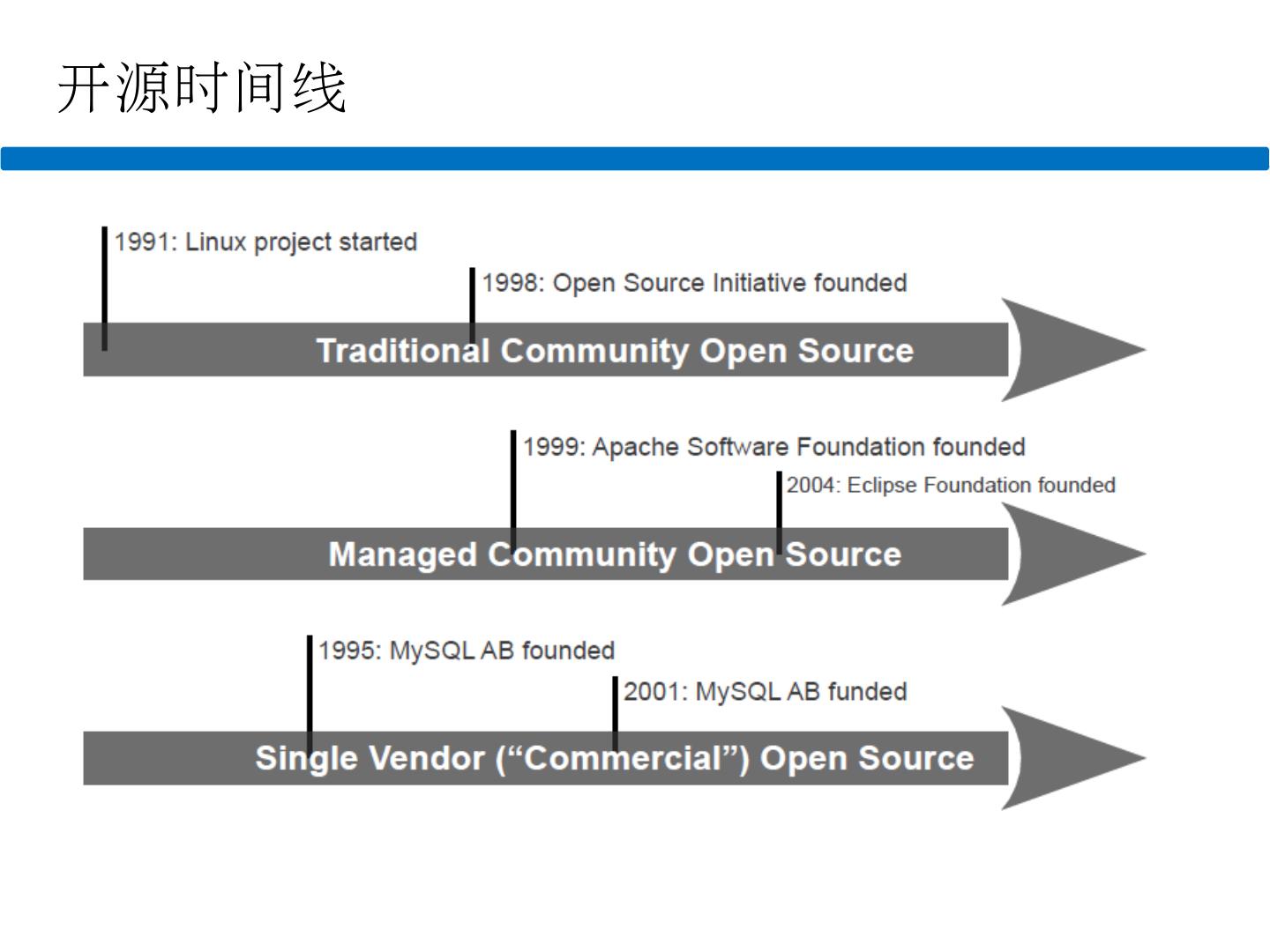 开源时间线

1991: Linux project started

1998: Open Source Initiative founded

Traditional Community Open Source

1999: Apache Software Foundation founded

2004: Eclipse Foundation founded

Managed Community Open Source

1995: MySQL AB founded

2001: MySQL AB funded

Single Vendor (“Commercial”) Open Source